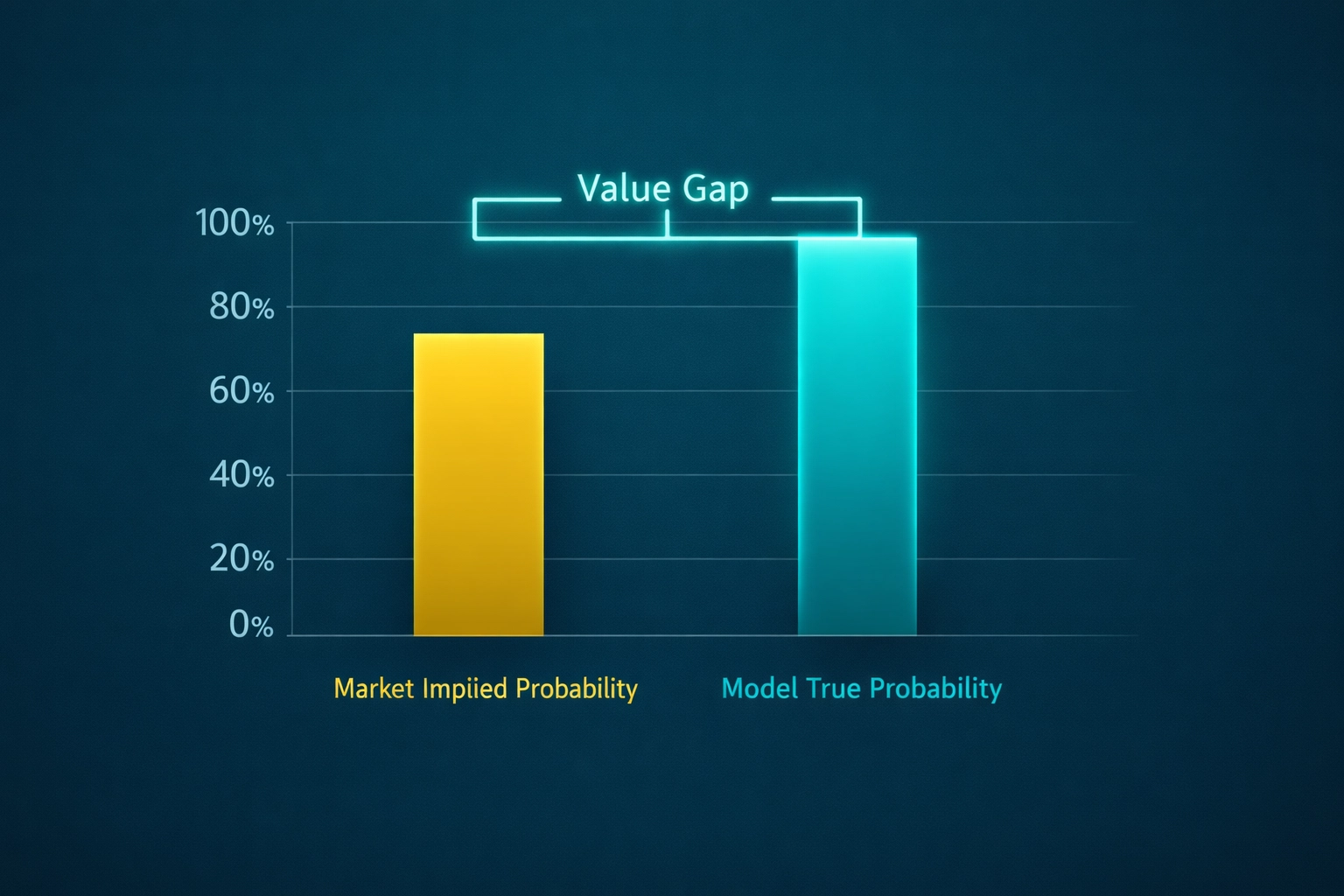 Value Gap

100%
80%
60%
40%
20%
0%

Market Impiied Probability

Model True Probability